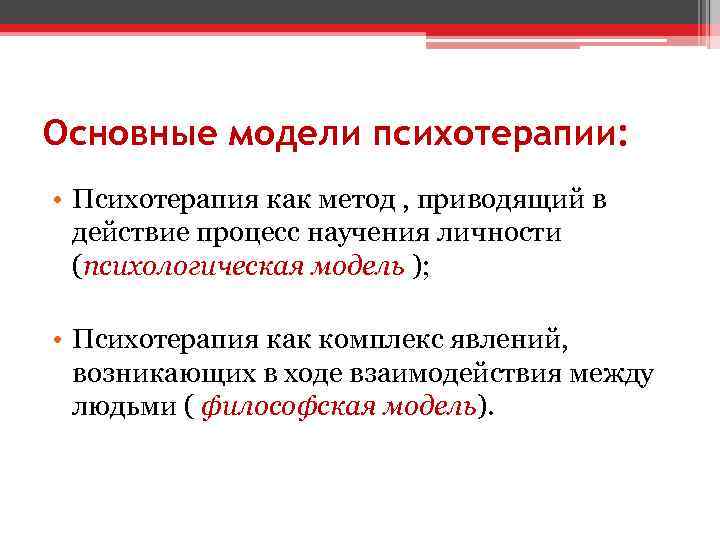 Основные модели психотерапии:

• Психотерапия как метод , приводящий в действие процесс научения личности (психологическая модель );

• Психотерапия как комплекс явлений, возникающих в ходе взаимодействия между людьми ( философская модель).